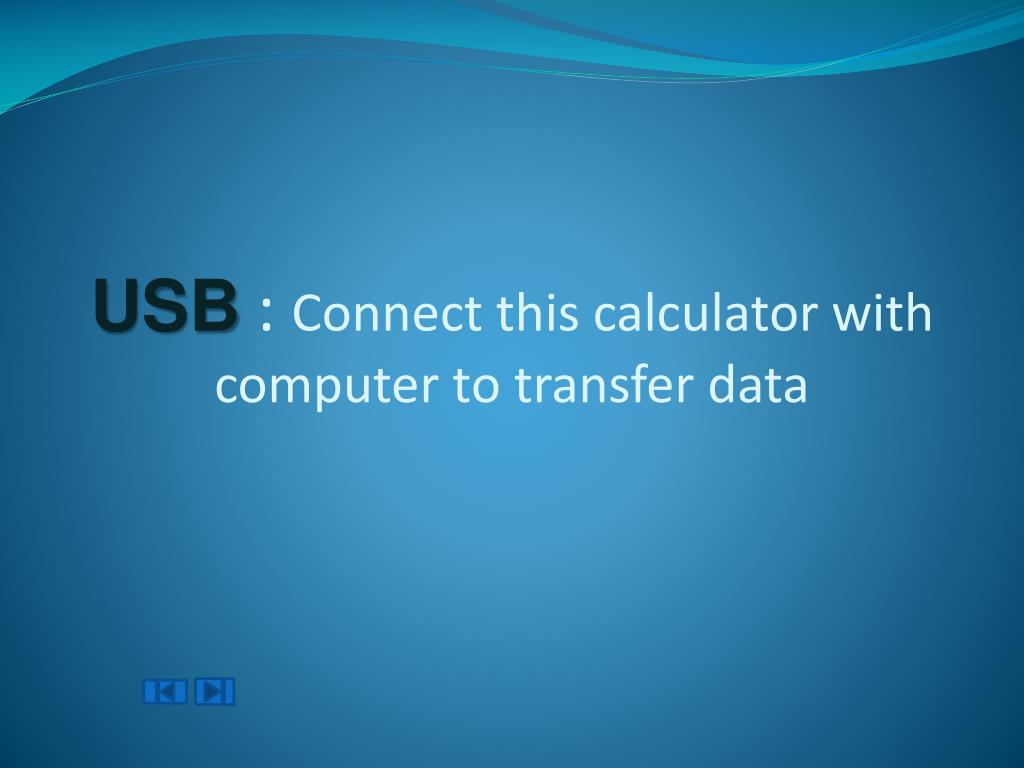 USB : Connect this calculator with computer to transfer data